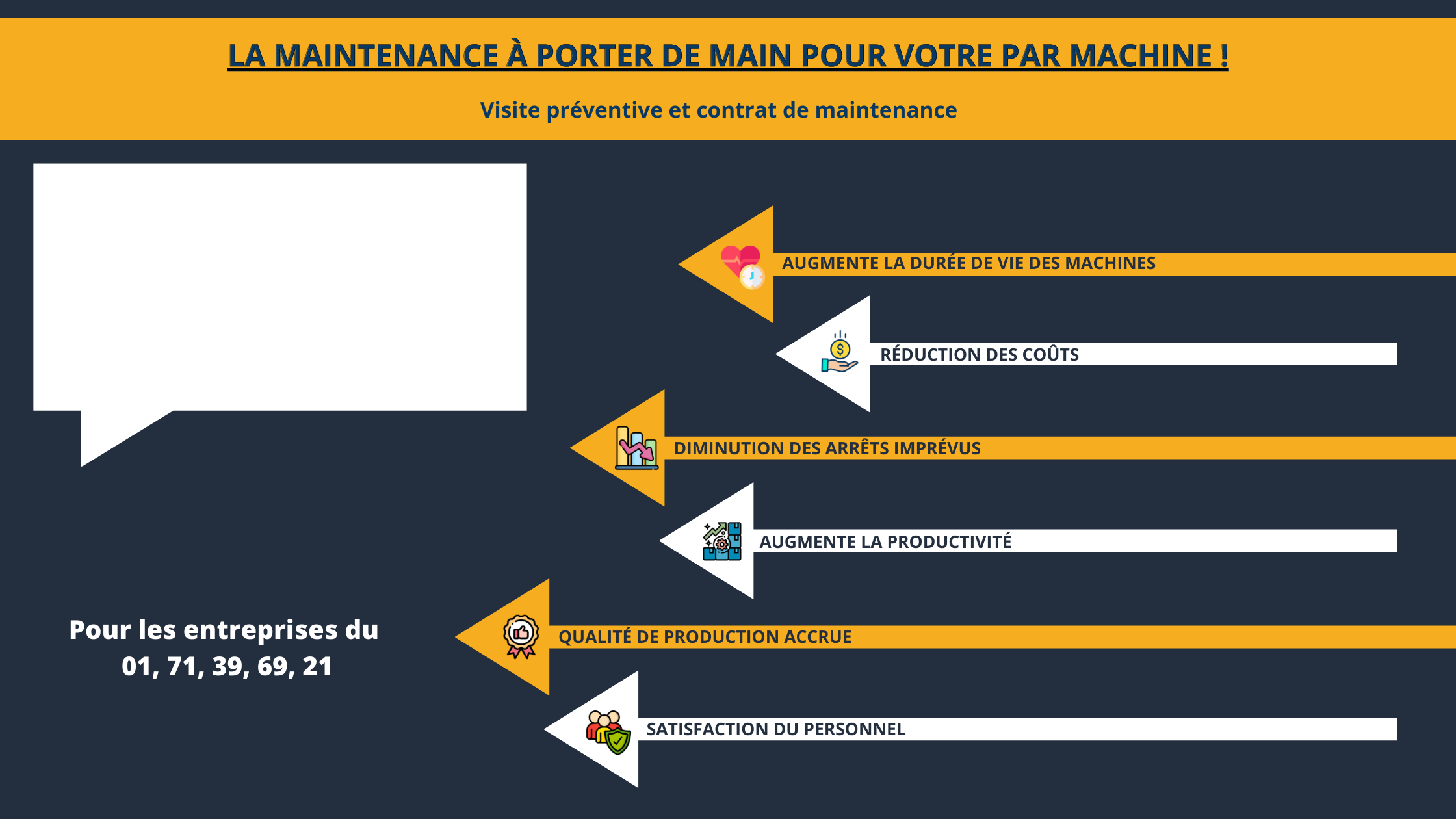 LA MAINTENANCE À PORTER DE MAIN POUR VOTRE PAR MACHINE !

Visite préventive et contrat de maintenance

AUGMENTE LA DURÉE DE VIE DES MACHINES

RÉDUCTION DES COÛTS

DIMINUTION DES ARRÊTS IMPRÉVUS

AUGMENTE LA PRODUCTIVITÉ

QUALITÉ DE PRODUCTION ACCRUE

SATISFACTION DU PERSONNEL

Pour les entreprises du 01, 71, 39, 69, 21